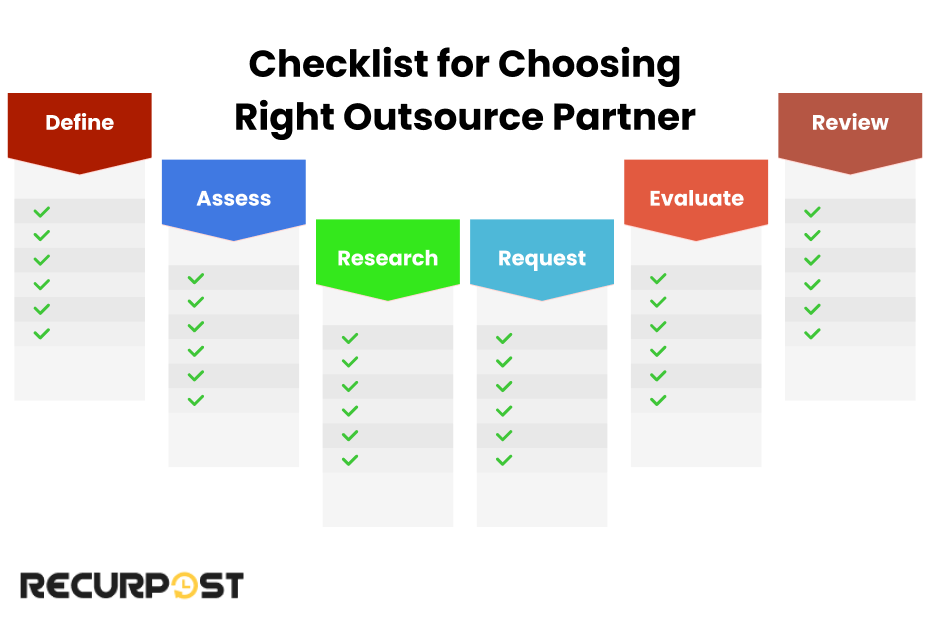 Checklist for Choosing Right Outsource Partner

Define

Assess

Research

Request

Evaluate

Review

RECURPOST